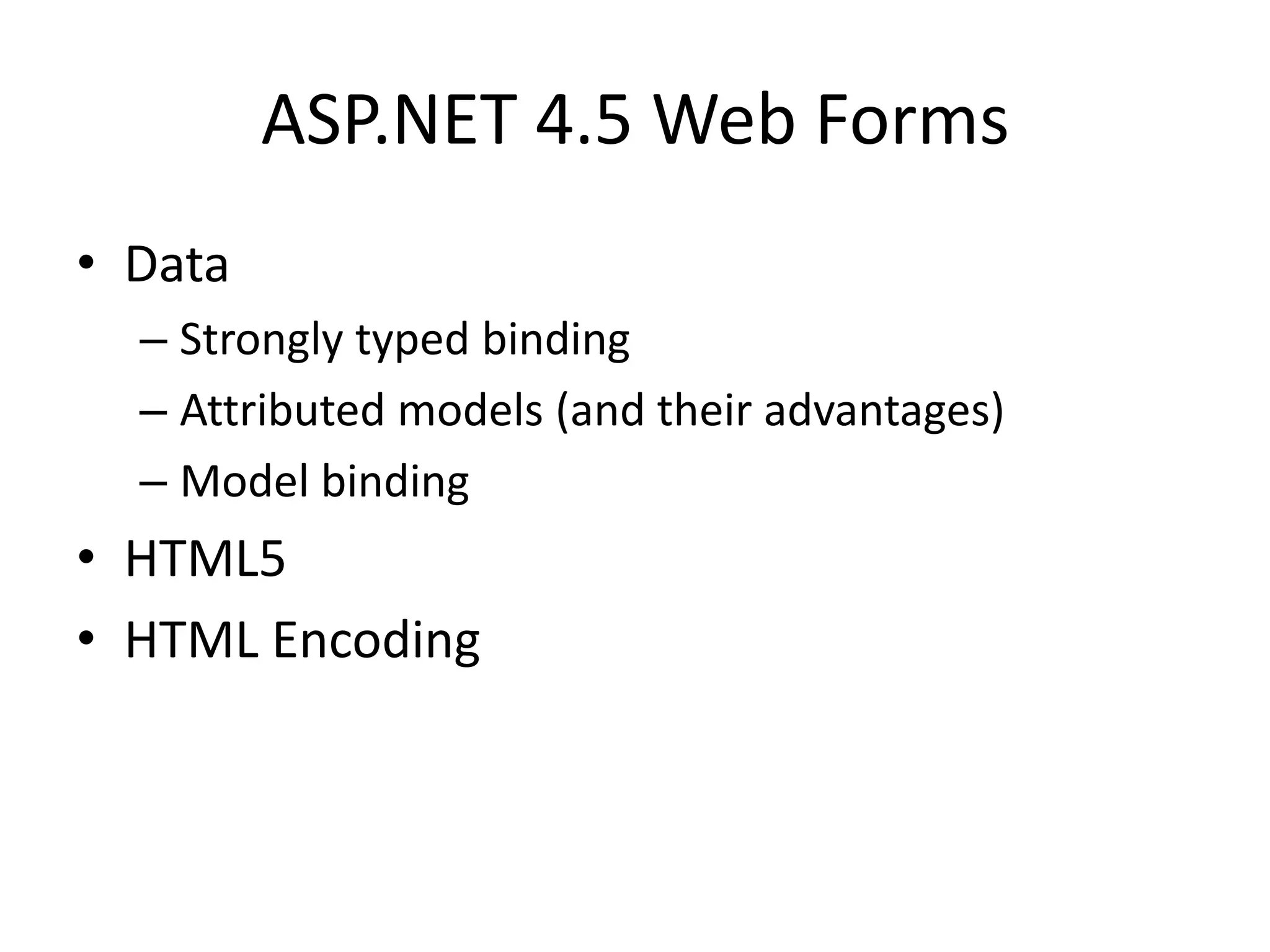 ASP.NET 4.5 Web Forms

• Data
  – Strongly typed binding
  – Attributed models (and their advantages)
  – Model binding
• HTML5
• HTML Encoding